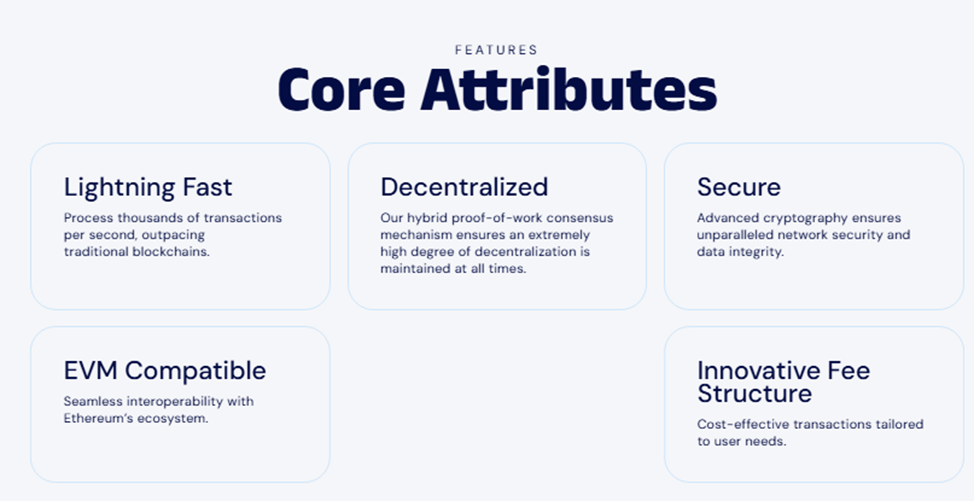 FEATURES

Core Attributes

Lightning Fast

Process thousands of transactions per second, outpacing traditional blockchains.

Decentralized

Our hybrid proof-of-work consensus mechanism ensures an extremely high degree of decentralization is maintained at all times.

Secure

Advanced cryptography ensures unparalleled network security and data integrity.

EVM Compatible

Seamless interoperability with Ethereum's ecosystem.

Innovative Fee Structure

Cost-effective transactions tailored to user needs.